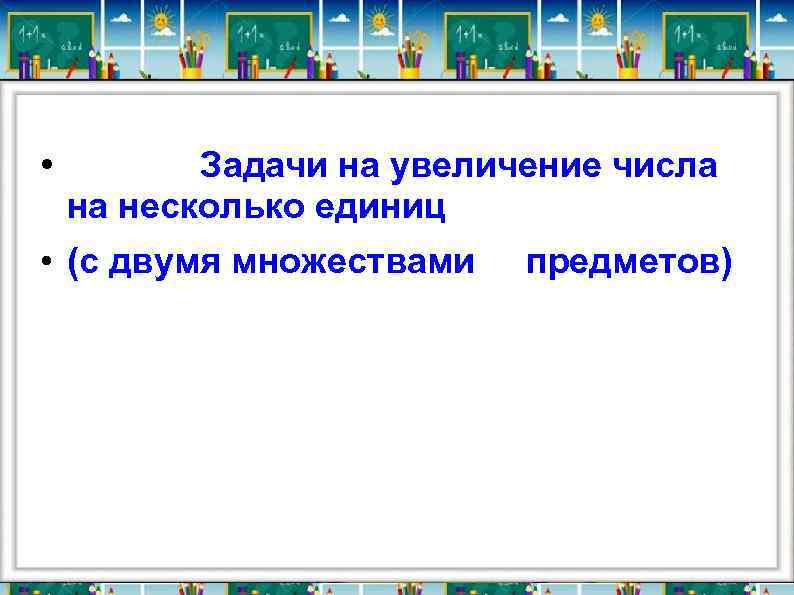 • Задачи на увеличение числа на несколько единиц

• (с двумя множествами предметов)